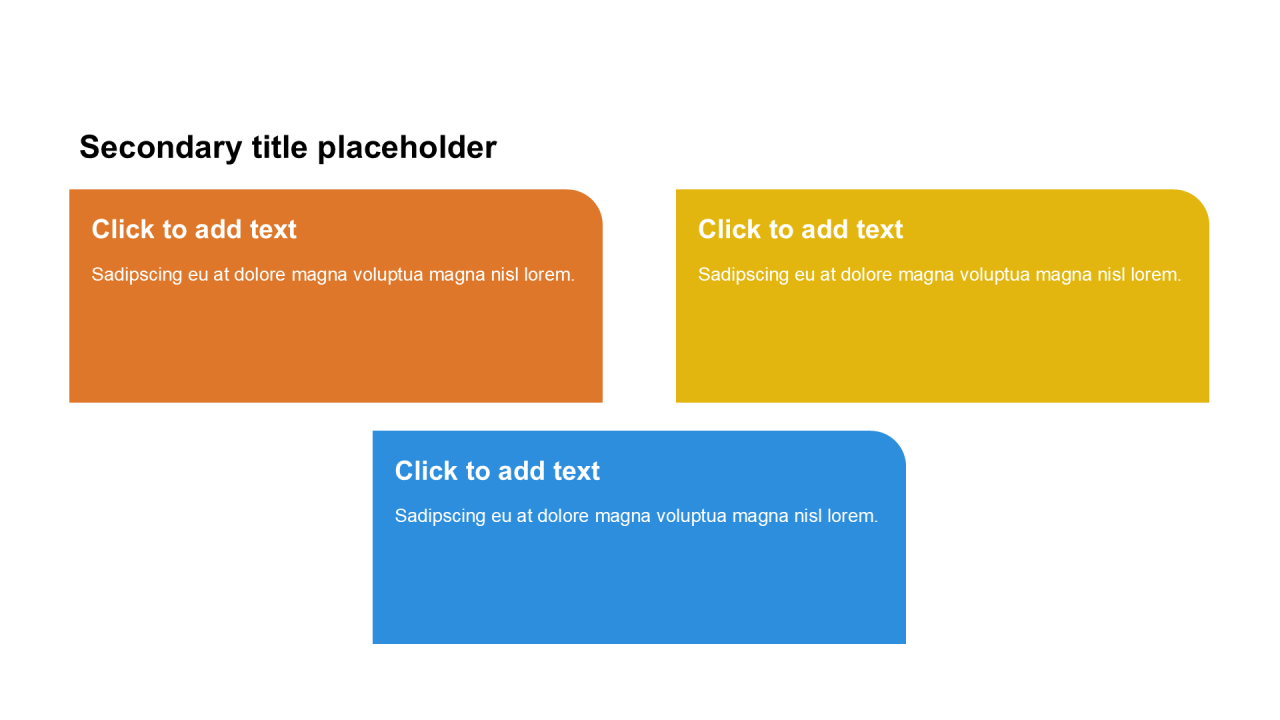 Secondary title placeholder

Click to add text

Sadipscing eu at dolore magna voluptua magna nisl lorem.

Click to add text

Sadipscing eu at dolore magna voluptua magna nisl lorem.

Click to add text

Sadipscing eu at dolore magna voluptua magna nisl lorem.